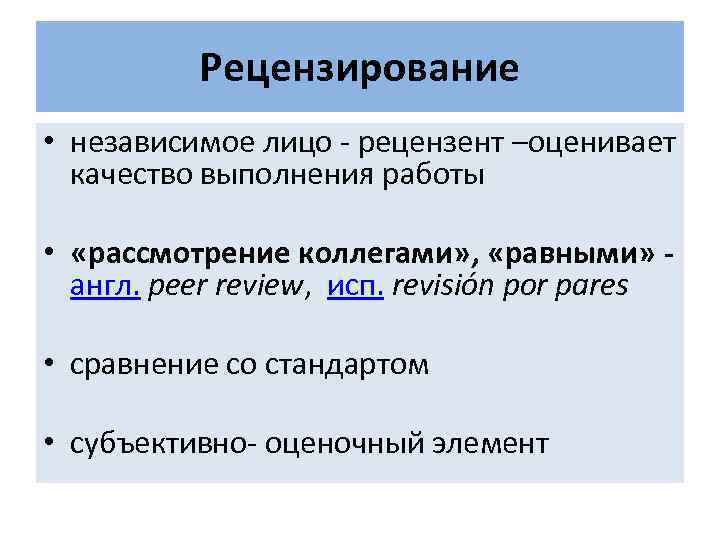 Рецензирование

• независимое лицо - рецензент –оценивает качество выполнения работы

• «рассмотрение коллегами», «равными» - англ. peer review, исп. revisión por pares

• сравнение со стандартом

• субъективно- оценочный элемент